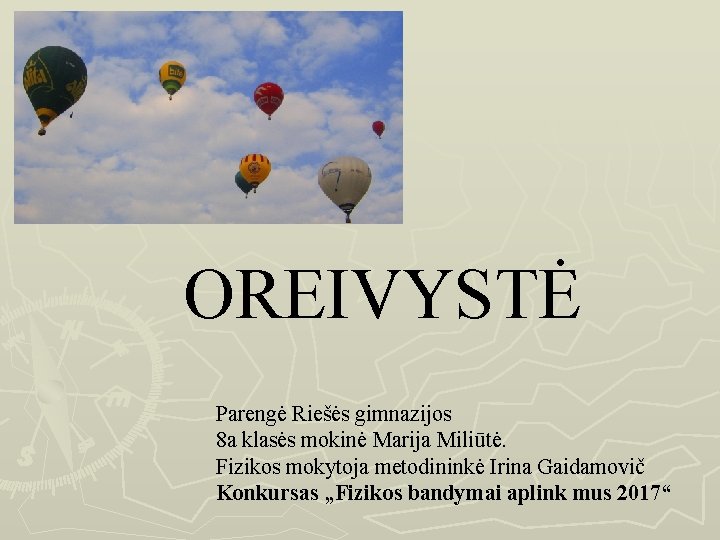 OREIVYSTĖ

Parengė Riešės gimnazijos
8a klasės mokinė Marija Miliūtė.
Fizikos mokytoja metodininkė Irina Gaidamovič
Konkursas „Fizikos bandymai aplink mus 2017“